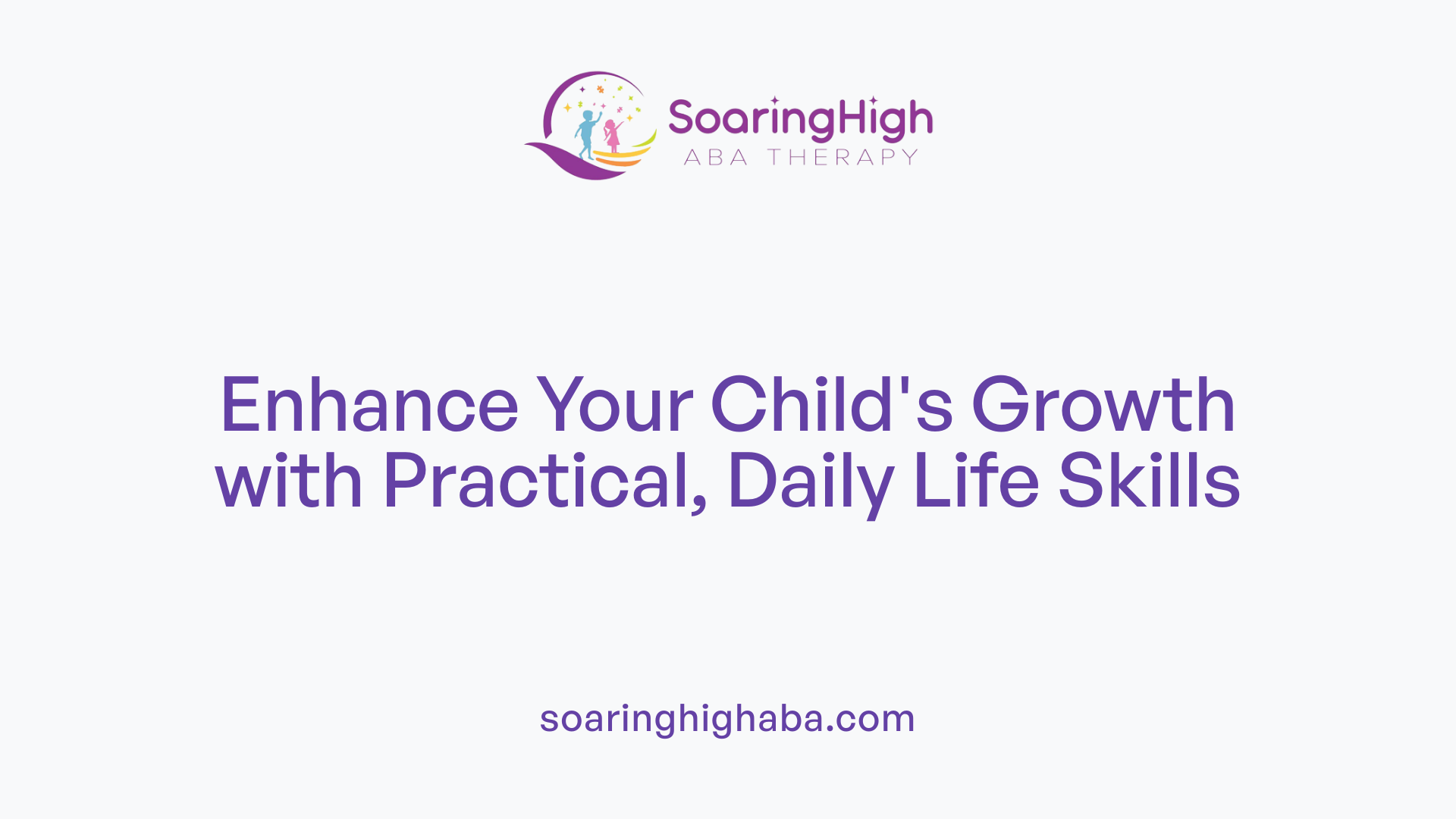 SoaringHigh
ABA THERAPY

Enhance Your Child's Growth with Practical, Daily Life Skills

soaringhighaba.com